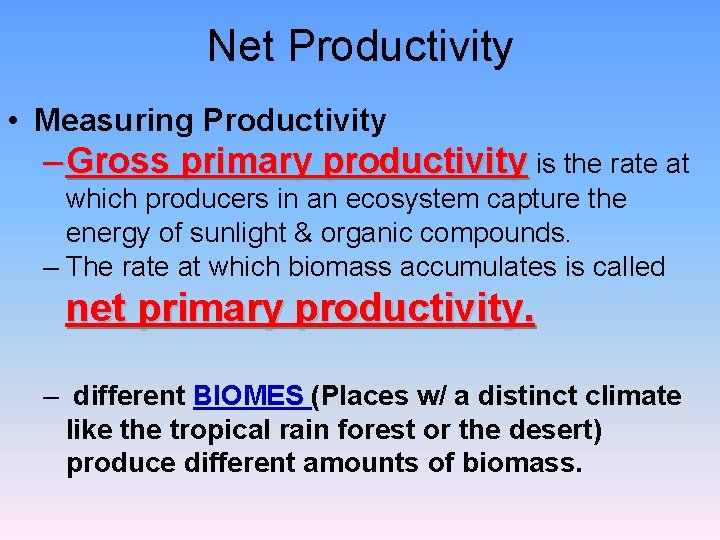 Net Productivity

• Measuring Productivity

– Gross primary productivity is the rate at which producers in an ecosystem capture the energy of sunlight & organic compounds.

– The rate at which biomass accumulates is called net primary productivity.

– different BIOMES (Places w/ a distinct climate like the tropical rain forest or the desert) produce different amounts of biomass.